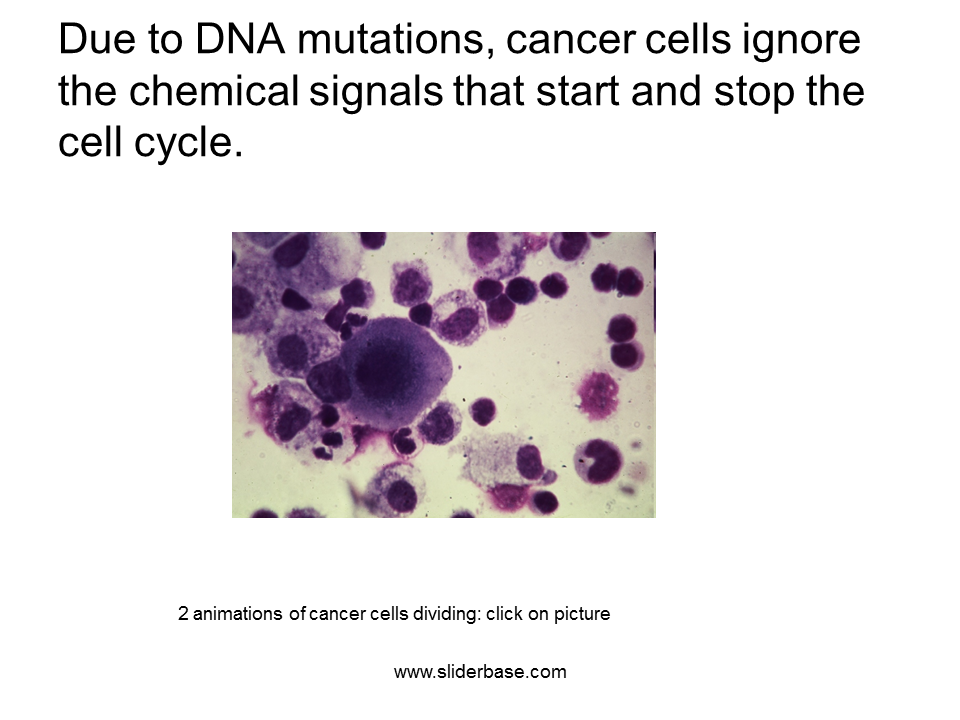 Due to DNA mutations, cancer cells ignore the chemical signals that start and stop the cell cycle.

2 animations of cancer cells dividing: click on picture

www.sliderbase.com